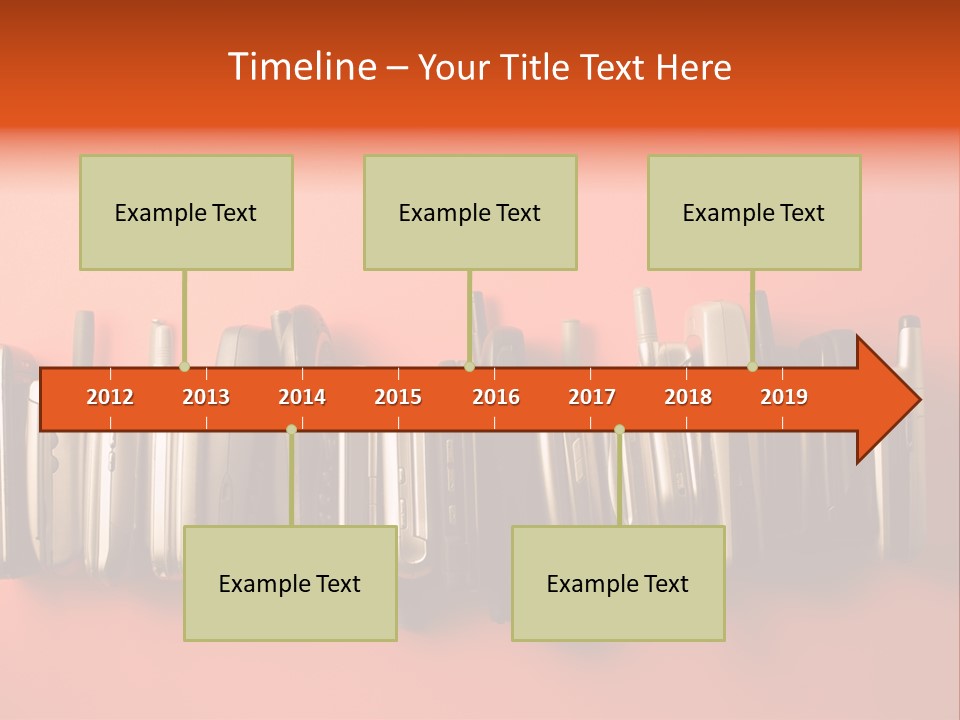 Timeline – Your Title Text Here

Example Text

Example Text

Example Text

2012 2013 2014 2015 2016 2017 2018 2019

Example Text

Example Text